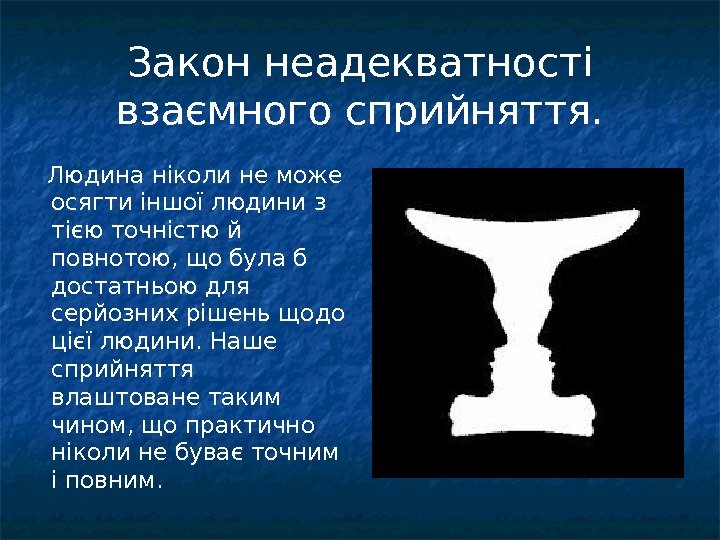 Закон неадекватності взаємного сприйняття.

Людина ніколи не може осягти іншої людини з тією точністю й повнотою, що була б достатньою для серйозних рішень щодо цієї людини. Наше сприйняття влаштоване таким чином, що практично ніколи не буває точним і повним.